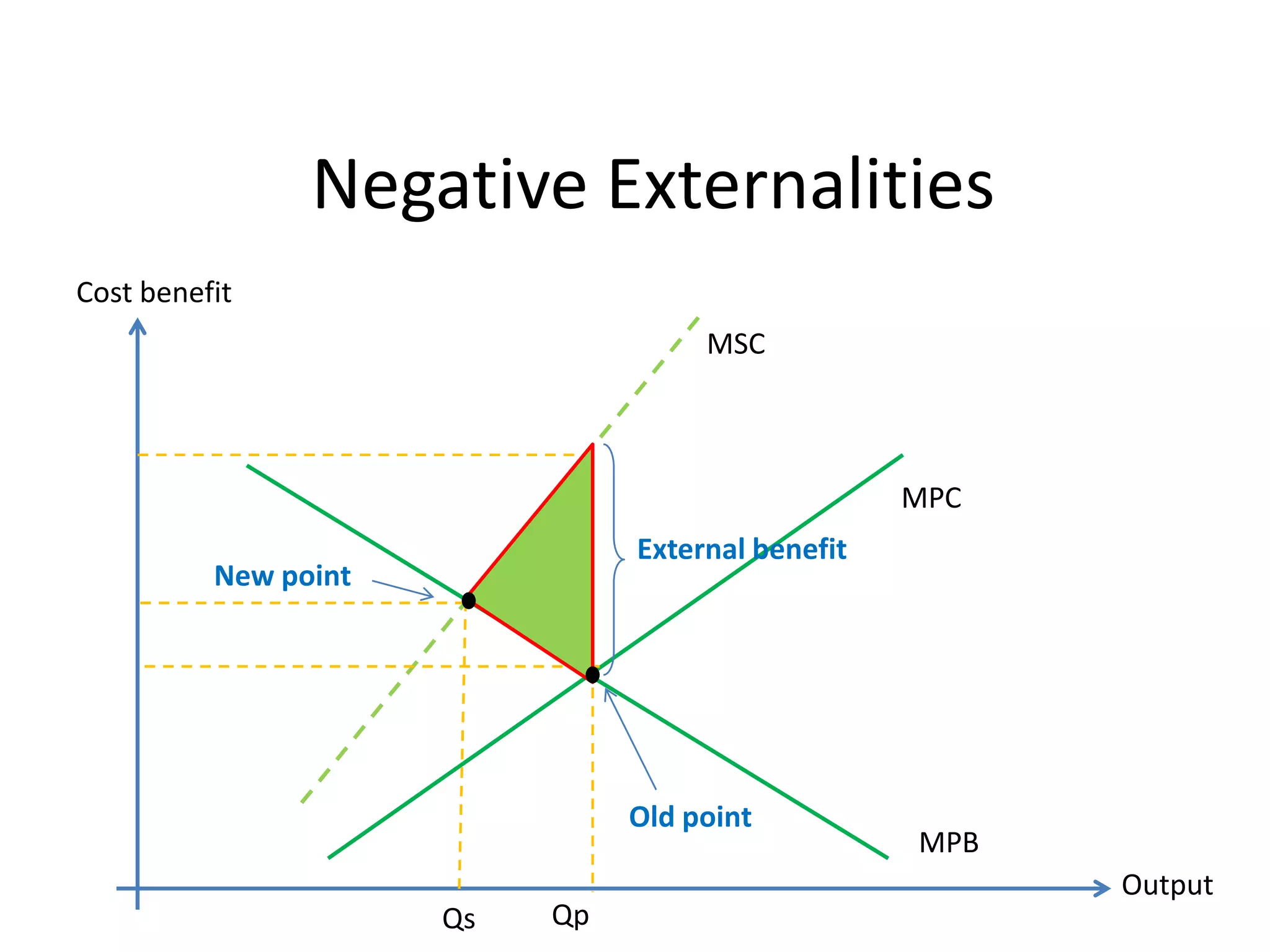 Negative Externalities

Cost benefit

MSC

MPC

External benefit

New point

Old point

MPB

Output

Qs

Qp